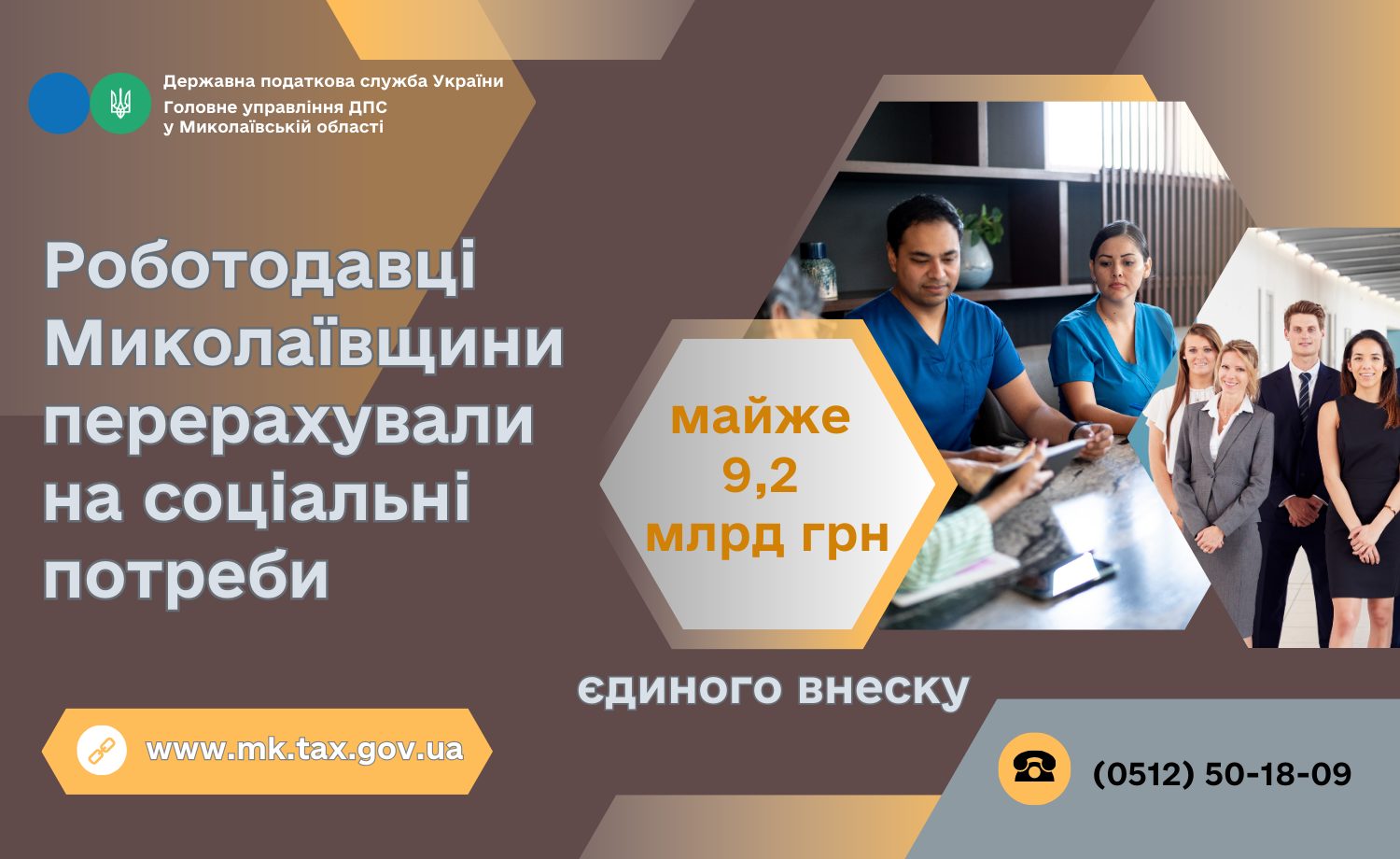 Державна податкова служба України
Головне управління ДПС
у Миколаївській області

Роботодавці Миколаївщини перерахували на соціальні потреби

майже 9,2 млрд грн

єдиного внеску

www.mk.tax.gov.ua

(0512) 50-18-09